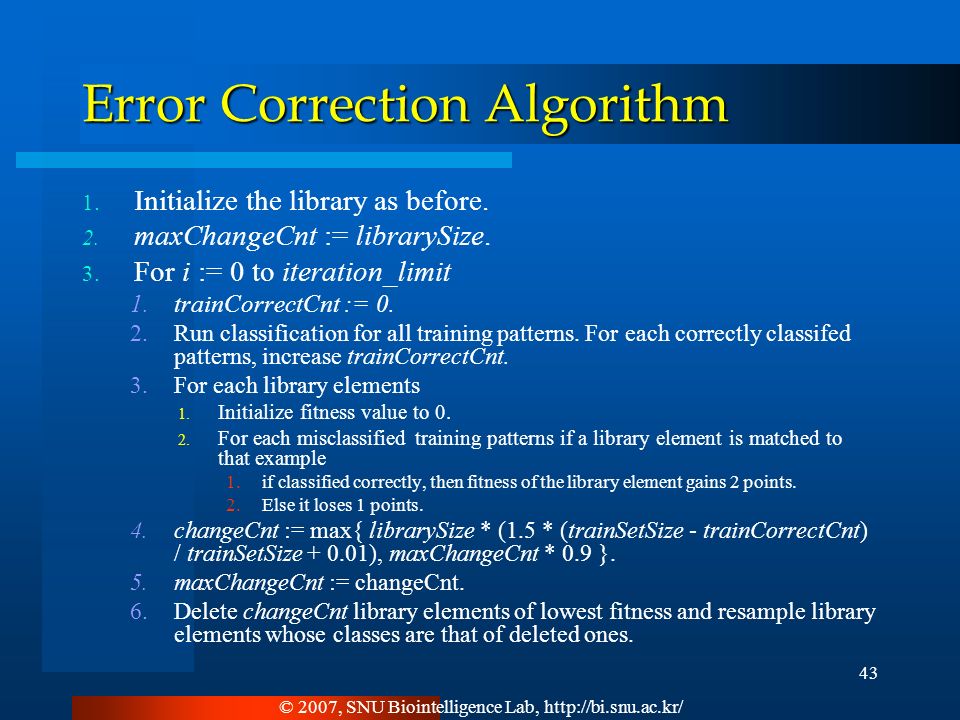 Error Correction Algorithm

1. Initialize the library as before.
2. maxChangeCnt := librarySize.
3. For i := 0 to iteration_limit
   1. trainCorrectCnt := 0.
   2. Run classification for all training patterns. For each correctly classifed patterns, increase trainCorrectCnt.
   3. For each library elements
      1. Initialize fitness value to 0.
      2. For each misclassified training patterns if a library element is matched to that example
         1. if classified correctly, then fitness of the library element gains 2 points.
         2. Else it loses 1 points.
   4. changeCnt := max{ librarySize * (1.5 * (trainSetSize - trainCorrectCnt) / trainSetSize + 0.01), maxChangeCnt * 0.9 }.
   5. maxChangeCnt := changeCnt.
   6. Delete changeCnt library elements of lowest fitness and resample library elements whose classes are that of deleted ones.

43

© 2007, SNU Biointelligence Lab, http://bi.snu.ac.kr/